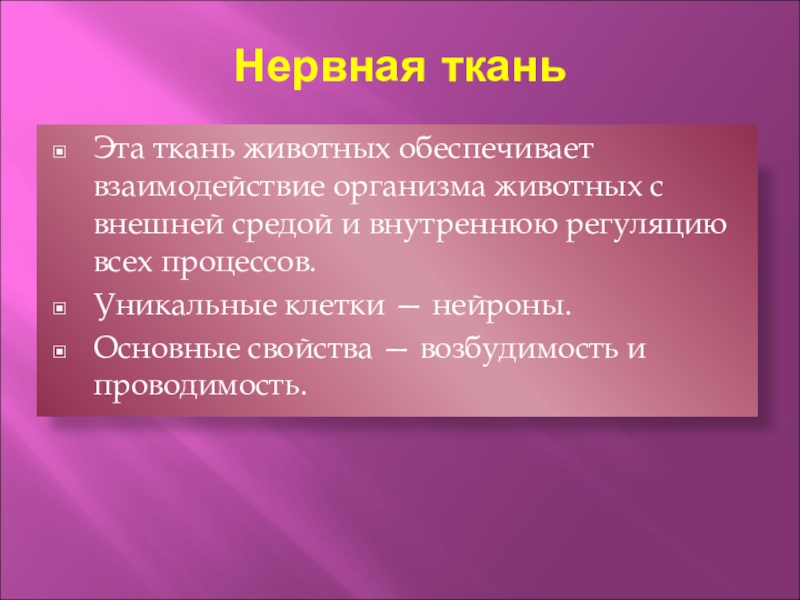 Нервная ткань

Эта ткань животных обеспечивает взаимодействие организма животных с внешней средой и внутреннюю регуляцию всех процессов.

Уникальные клетки — нейроны.

Основные свойства — возбудимость и проводимость.